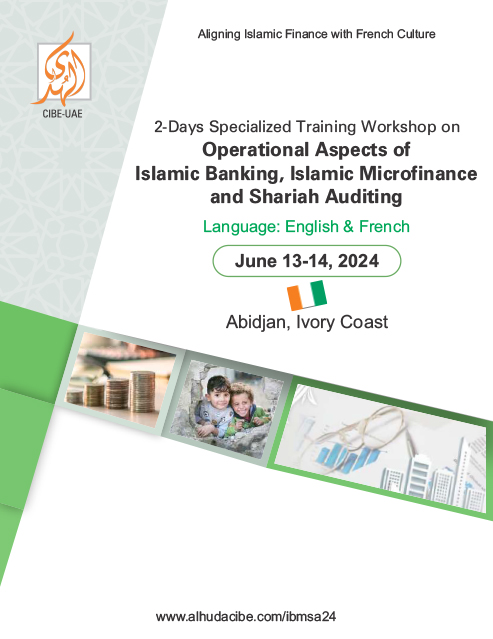 Aligning Islamic Finance with French Culture

الهدى

CIBE-UAE

2-Days Specialized Training Workshop on

Operational Aspects of Islamic Banking, Islamic Microfinance and Shariah Auditing

Language: English & French

June 13-14, 2024

Abidjan, Ivory Coast

www.alhudacibe.com/ibmsa24